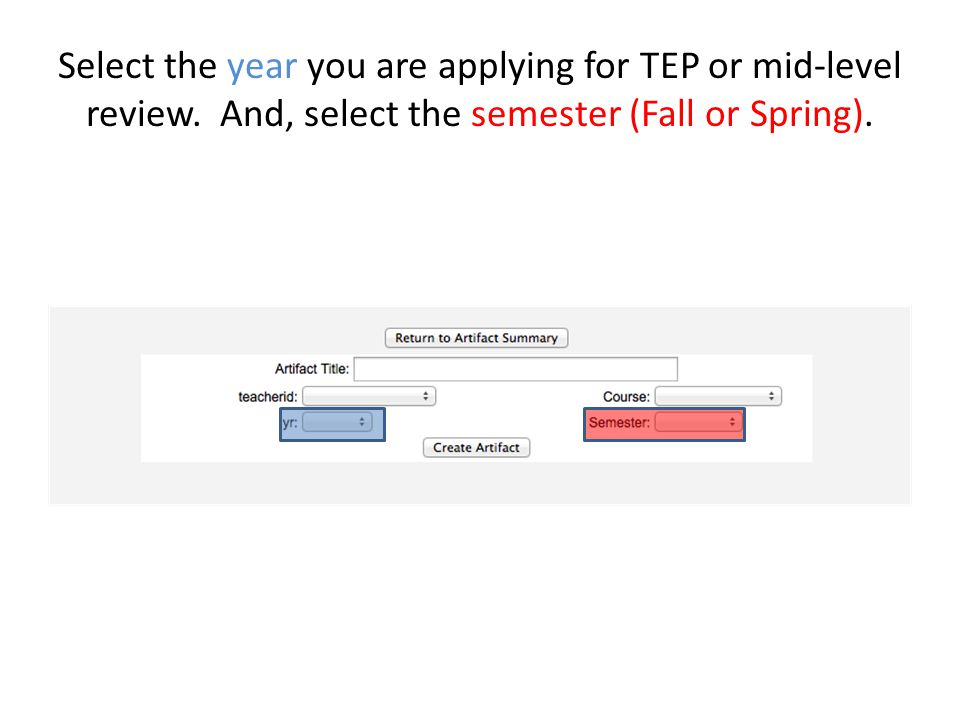 Select the year you are applying for TEP or mid-level review. And, select the semester (Fall or Spring).

Return to Artifact Summary

Artifact Title:

teacherid:

Course:

yr:

Semester:

Create Artifact